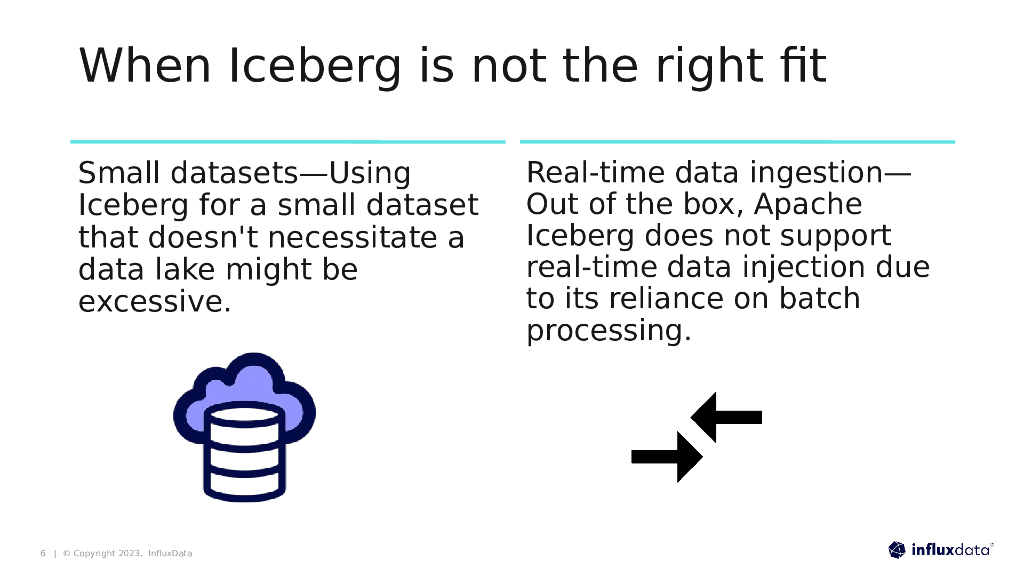 When Iceberg is not the right fit

Small datasets—Using Iceberg for a small dataset that doesn't necessitate a data lake might be excessive.

Real-time data ingestion—Out of the box, Apache Iceberg does not support real-time data injection due to its reliance on batch processing.

6 | © Copyright 2023, InfluxData

influxdata